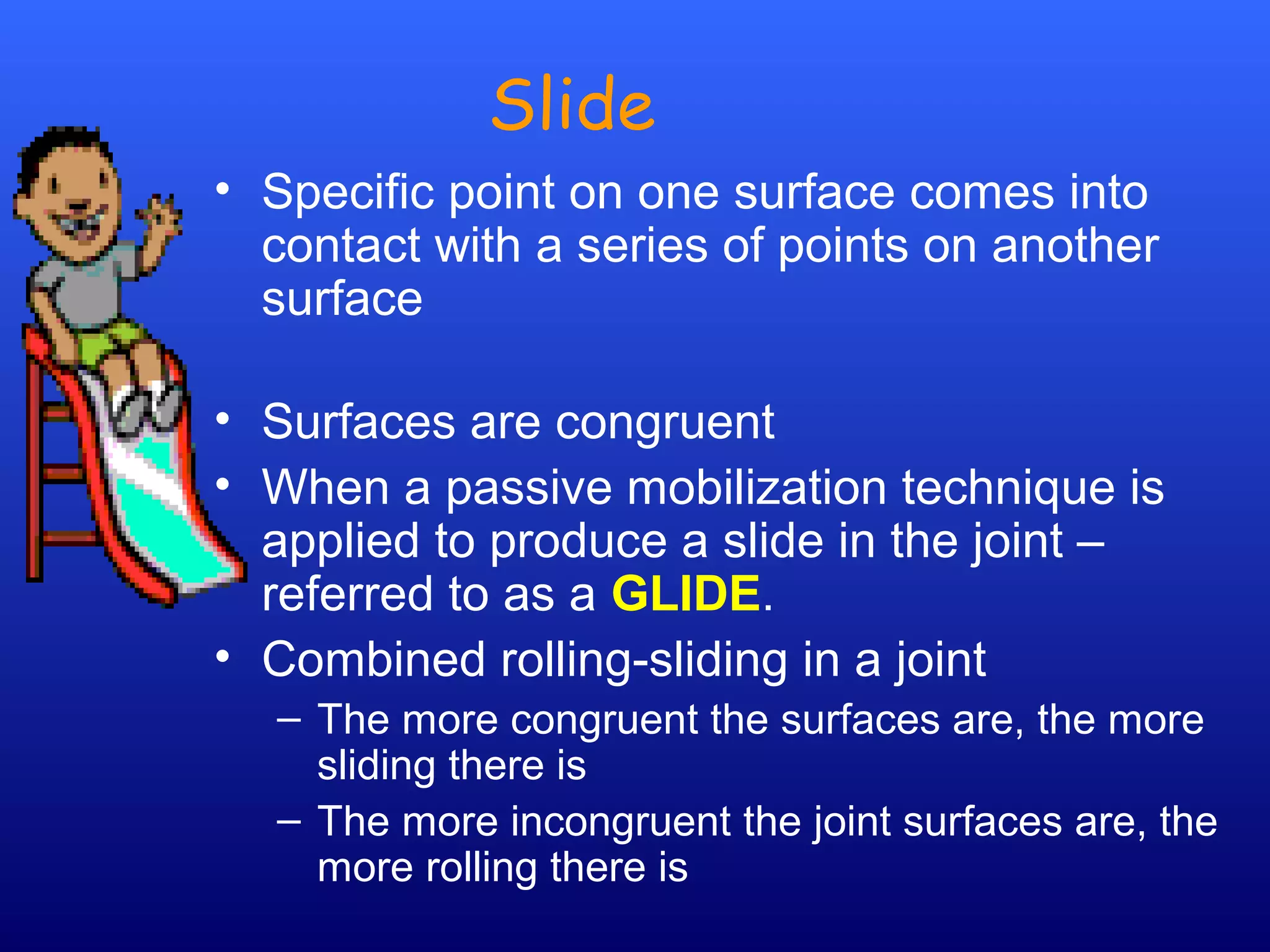 Slide

• Specific point on one surface comes into contact with a series of points on another surface

• Surfaces are congruent
• When a passive mobilization technique is applied to produce a slide in the joint – referred to as a GLIDE.
• Combined rolling-sliding in a joint
– The more congruent the surfaces are, the more sliding there is
– The more incongruent the joint surfaces are, the more rolling there is